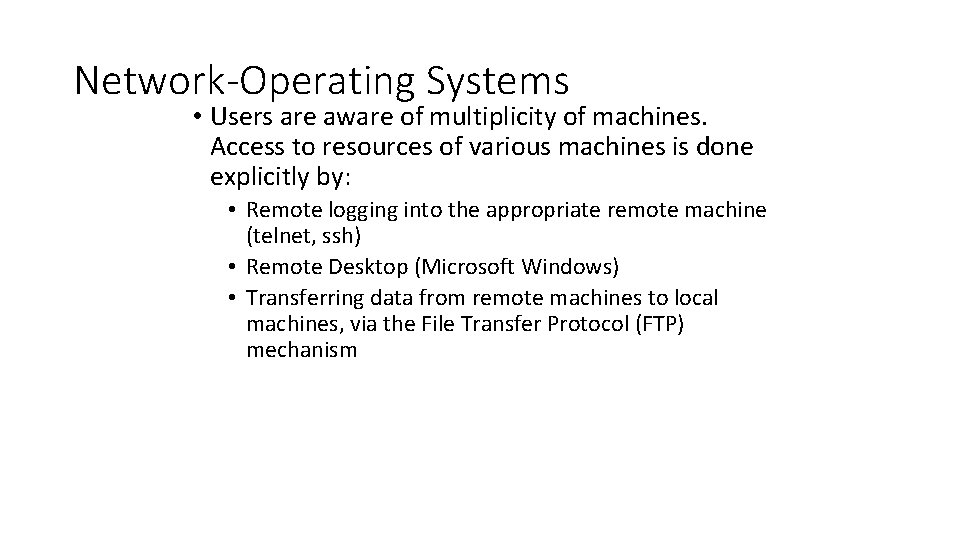 Network-Operating Systems

• Users are aware of multiplicity of machines. Access to resources of various machines is done explicitly by:

• Remote logging into the appropriate remote machine (telnet, ssh)
• Remote Desktop (Microsoft Windows)
• Transferring data from remote machines to local machines, via the File Transfer Protocol (FTP) mechanism